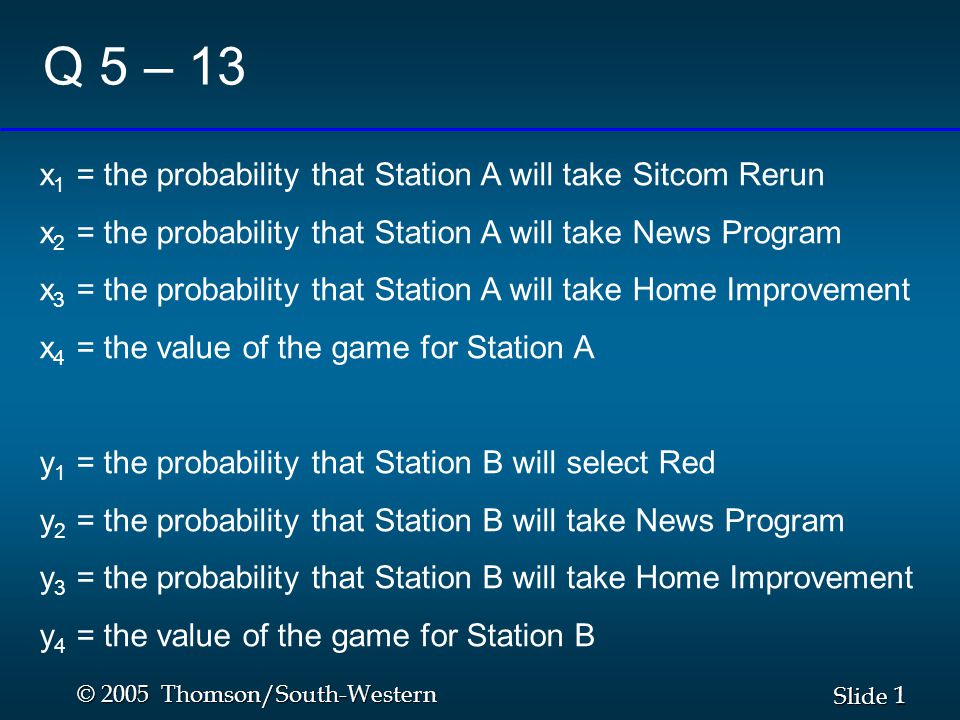 Q 5 – 13

$x_1$ = the probability that Station A will take Sitcom Rerun

$x_2$ = the probability that Station A will take News Program

$x_3$ = the probability that Station A will take Home Improvement

$x_4$ = the value of the game for Station A

$y_1$ = the probability that Station B will select Red

$y_2$ = the probability that Station B will take News Program

$y_3$ = the probability that Station B will take Home Improvement

$y_4$ = the value of the game for Station B

© 2005 Thomson/South-Western

Slide 1